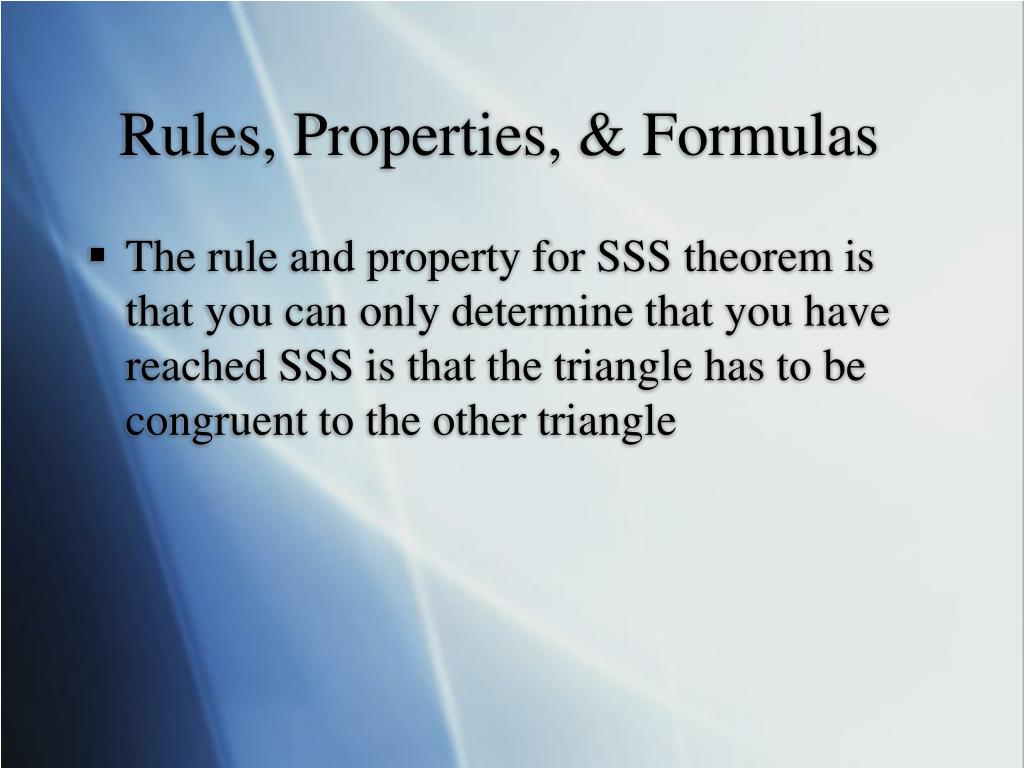 Rules, Properties, & Formulas

▪ The rule and property for SSS theorem is that you can only determine that you have reached SSS is that the triangle has to be congruent to the other triangle